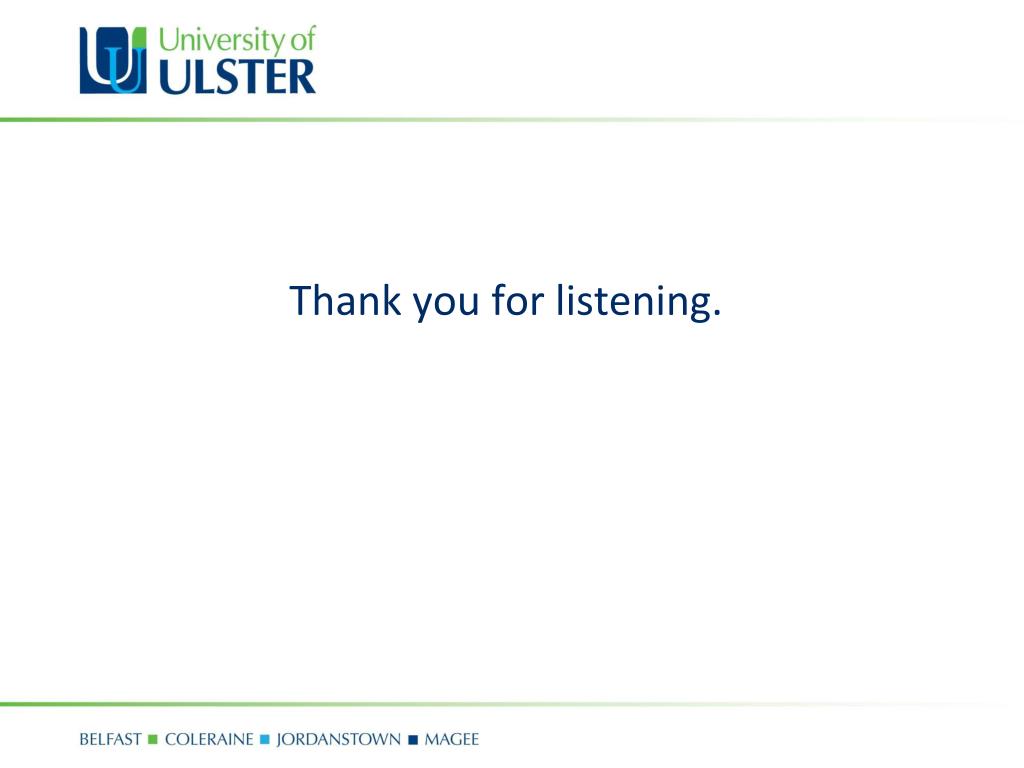 University of
ULSTER

Thank you for listening.

BELFAST ■ COLERAINE ■ JORDANSTOWN ■ MAGEE